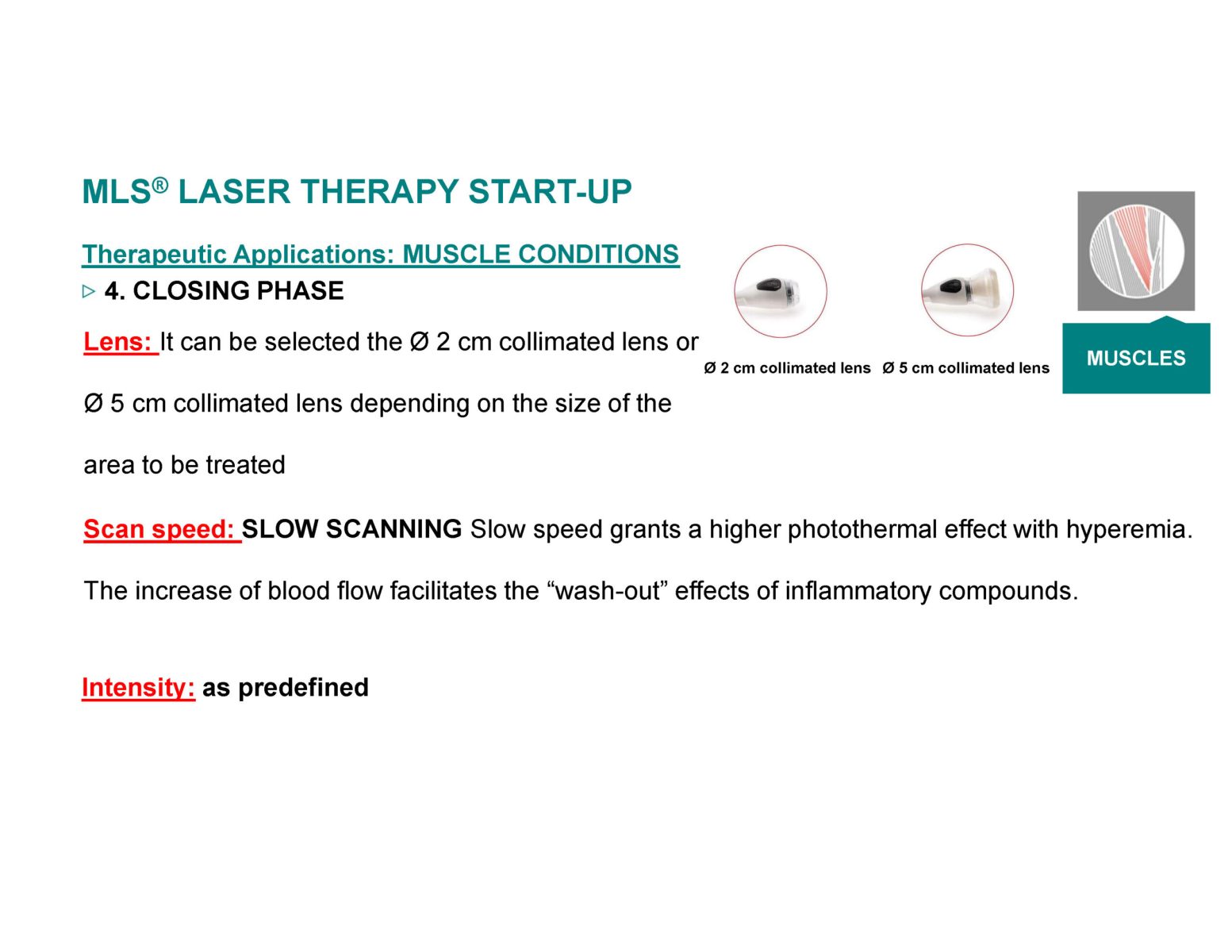 MLS® LASER THERAPY START-UP

Therapeutic Applications: MUSCLE CONDITIONS

▷ 4. CLOSING PHASE

Lens: It can be selected the Ø 2 cm collimated lens or Ø 5 cm collimated lens depending on the size of the area to be treated

Ø 2 cm collimated lens Ø 5 cm collimated lens

MUSCLES

Scan speed: SLOW SCANNING Slow speed grants a higher photothermal effect with hyperemia. The increase of blood flow facilitates the “wash-out” effects of inflammatory compounds.

Intensity: as predefined